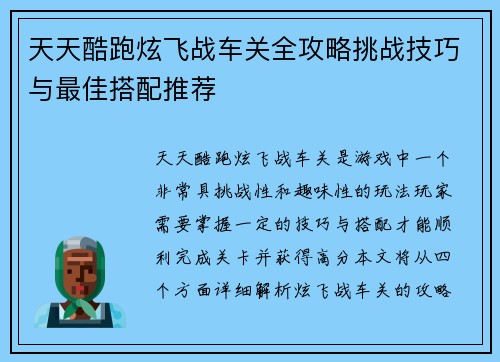 天天酷跑炫飞战车关全攻略挑战技巧与最佳搭配推荐

天天酷跑炫飞战车关是游戏中一个非常具挑战性和趣味性的玩法玩家需要掌握一定的技巧与搭配才能顺利完成关卡并获得高分本文将从四个方面详细解析炫飞战车关的攻略